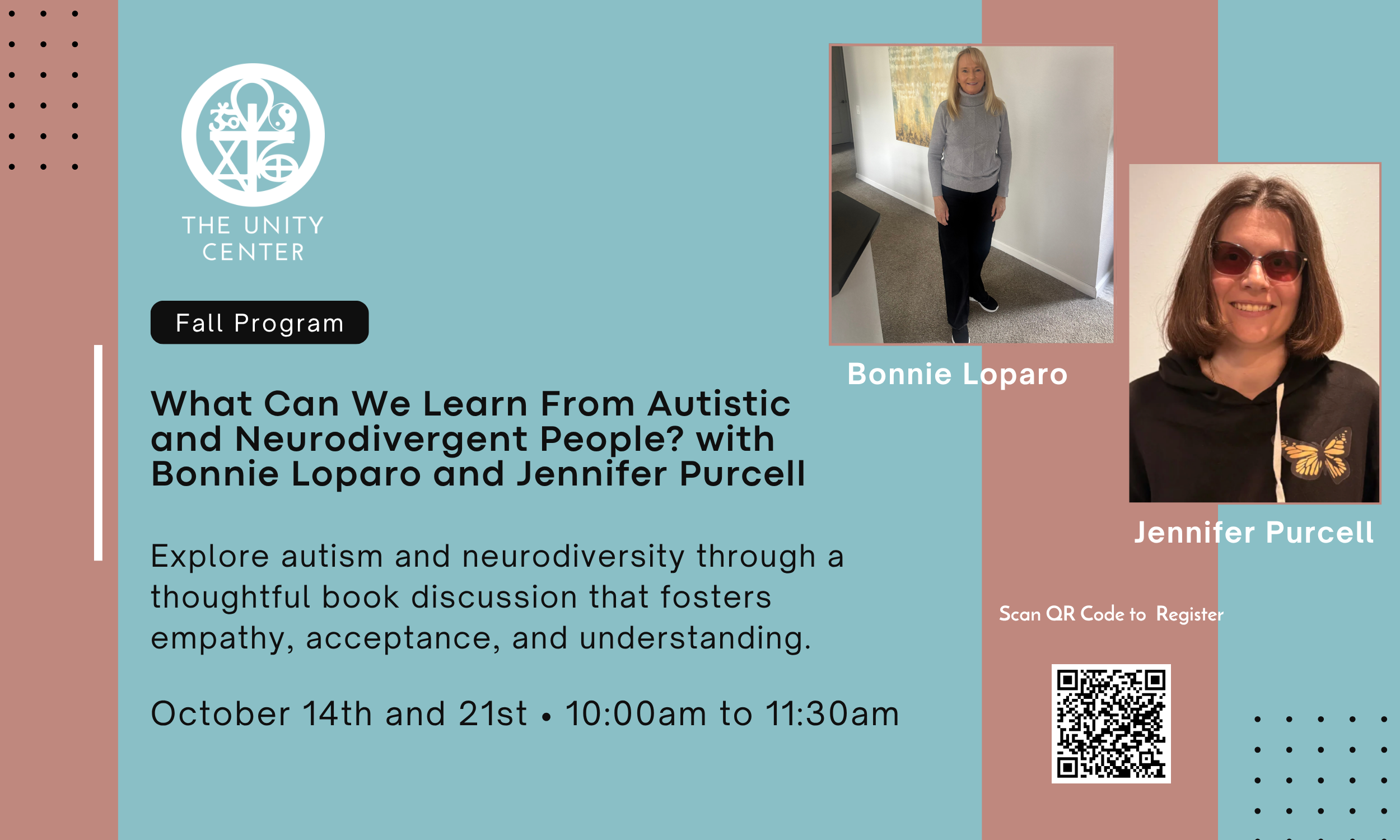 THE UNITY CENTER

Fall Program

What Can We Learn From Autistic and Neurodivergent People? with Bonnie Loparo and Jennifer Purcell

Explore autism and neurodiversity through a thoughtful book discussion that fosters empathy, acceptance, and understanding.

October 14th and 21st • 10:00am to 11:30am

Bonnie Loparo

Jennifer Purcell

Scan QR Code to Register